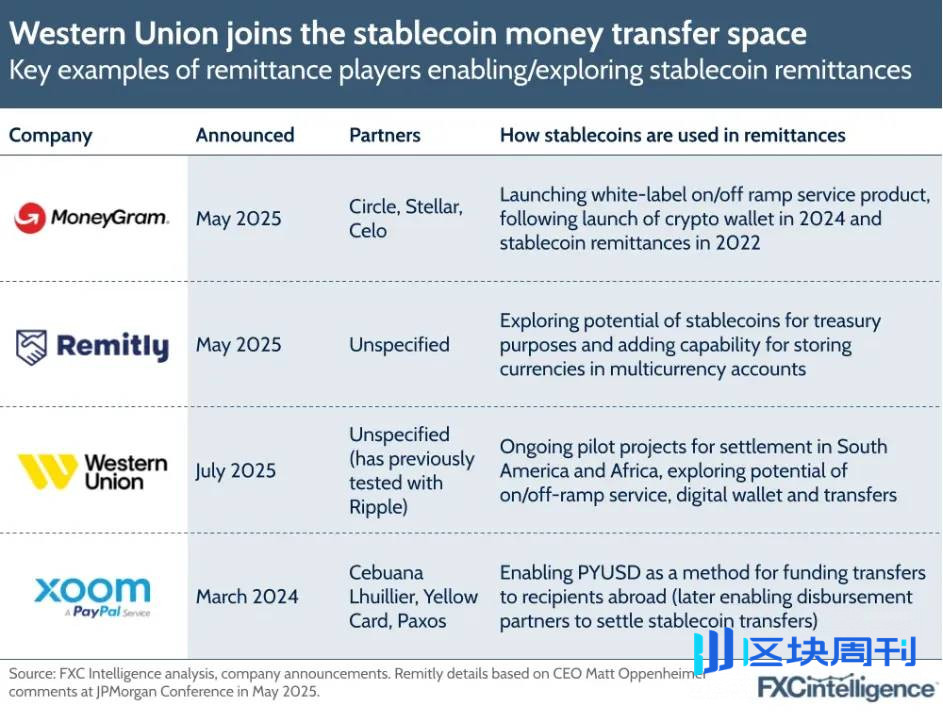 Western Union joins the stablecoin money transfer space
Key examples of remittance players enabling/exploring stablecoin remittances

| Company | Announced | Partners | How stablecoins are used in remittances |
|---|---|---|---|
| MoneyGram. | May 2025 | Circle, Stellar, Celo | Launching white-label on/off ramp service product, following launch of crypto wallet in 2024 and stablecoin remittances in 2022 |
| Remitly | May 2025 | Unspecified | Exploring potential of stablecoins for treasury purposes and adding capability for storing currencies in multicurrency accounts |
| Western Union | July 2025 | Unspecified (has previously tested with Ripple) | Ongoing pilot projects for settlement in South America and Africa, exploring potential of on/off-ramp service, digital wallet and transfers |
| xoom A PayPal Service | March 2024 | Cebuana Lhuillier, Yellow Card, Paxos | Enabling PYUSD as a method for funding transfers to recipients abroad (later enabling disbursement partners to settle stablecoin transfers) |

Source: FXC Intelligence analysis, company announcements. Remitly details based on CEO Matt Oppenheimer comments at JPMorgan Conference in May 2025.

区块周刊

FXCintelligence